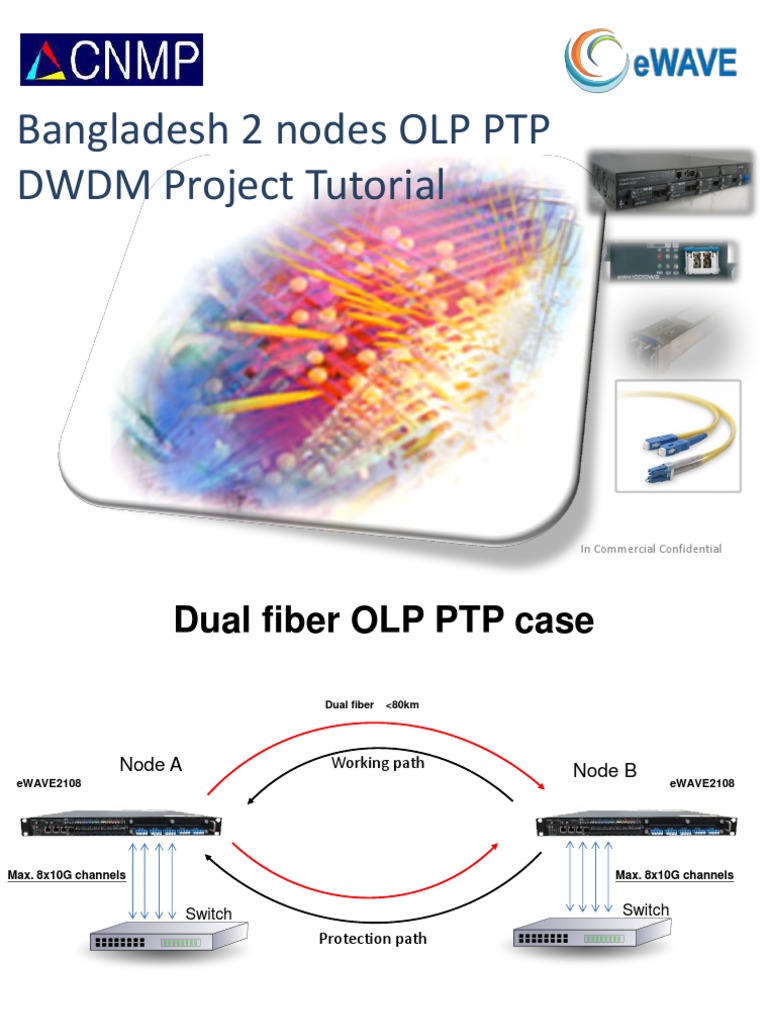 CNMP

eWAVE

Bangladesh 2 nodes OLP PTP DWDM Project Tutorial

In Commercial Confidential

Dual fiber OLP PTP case

Dual fiber <80km

Node A

eWAVE2108

Working path

Node B

eWAVE2108

Max. 8x10G channels

Switch

Protection path

Max. 8x10G channels

Switch